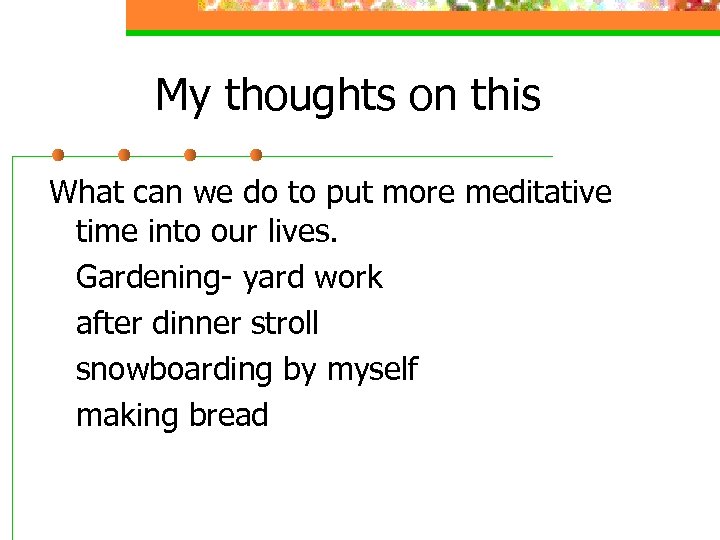 My thoughts on this

What can we do to put more meditative time into our lives.

Gardening- yard work

after dinner stroll

snowboarding by myself

making bread